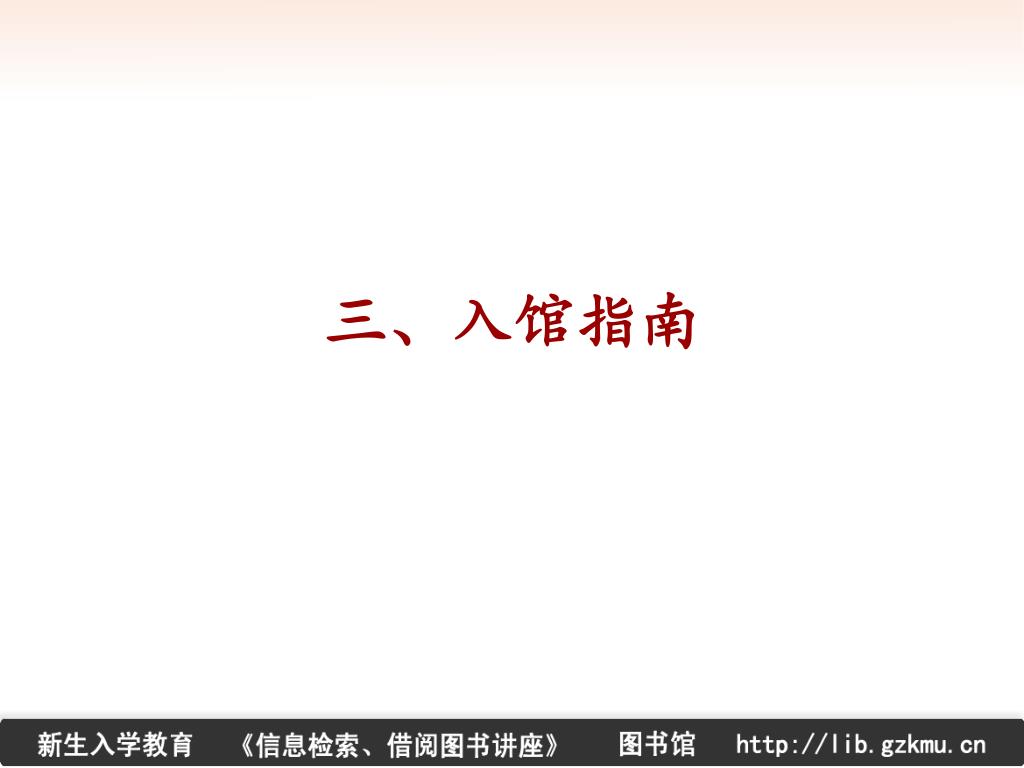 三、入馆指南

新生入学教育 《信息检索、借阅图书讲座》 图书馆 http://lib.gzkmu.cn